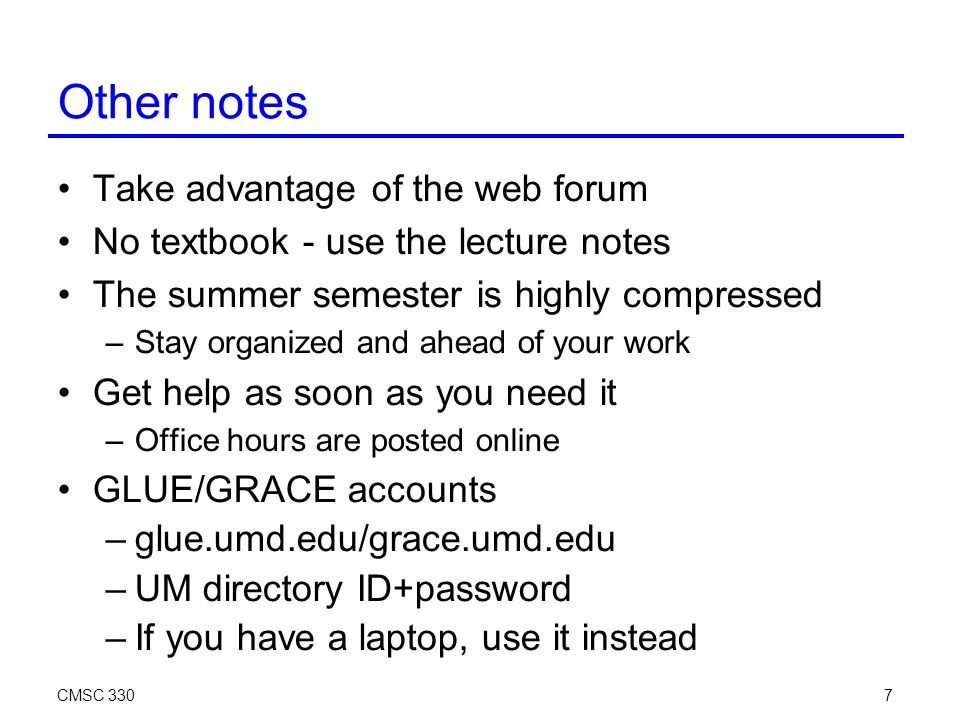 Other notes

• Take advantage of the web forum
• No textbook - use the lecture notes
• The summer semester is highly compressed
  – Stay organized and ahead of your work
• Get help as soon as you need it
  – Office hours are posted online
• GLUE/GRACE accounts
  – glue.umd.edu/grace.umd.edu
  – UM directory ID+password
  – If you have a laptop, use it instead

CMSC 330

7